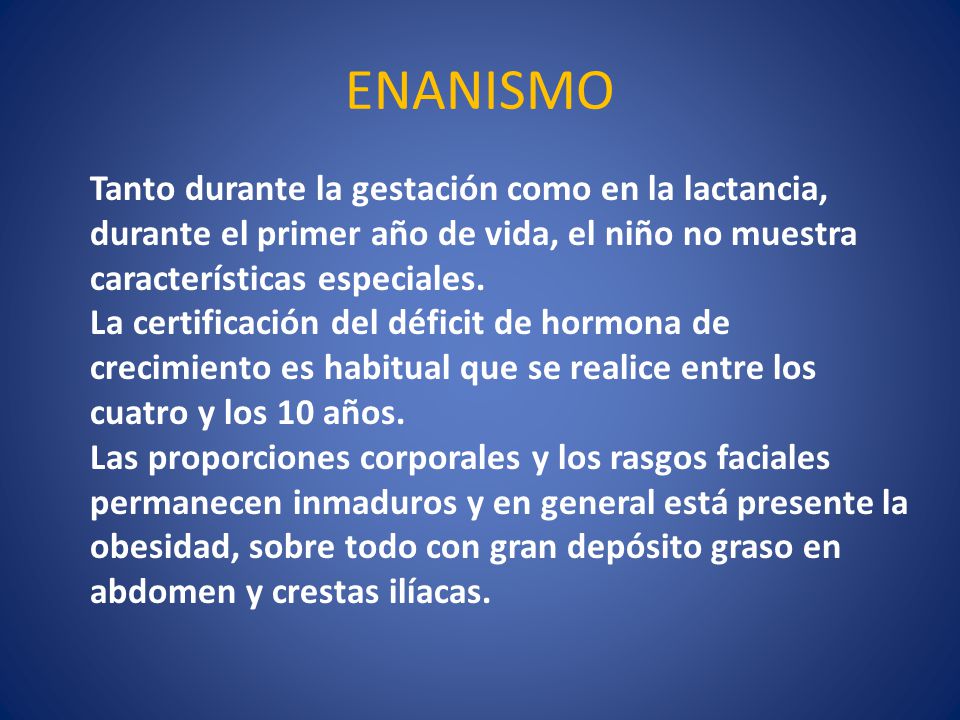 ENANISMO

Tanto durante la gestación como en la lactancia, durante el primer año de vida, el niño no muestra características especiales.
La certificación del déficit de hormona de crecimiento es habitual que se realice entre los cuatro y los 10 años.
Las proporciones corporales y los rasgos faciales permanecen inmaduros y en general está presente la obesidad, sobre todo con gran depósito graso en abdomen y crestas ilíacas.